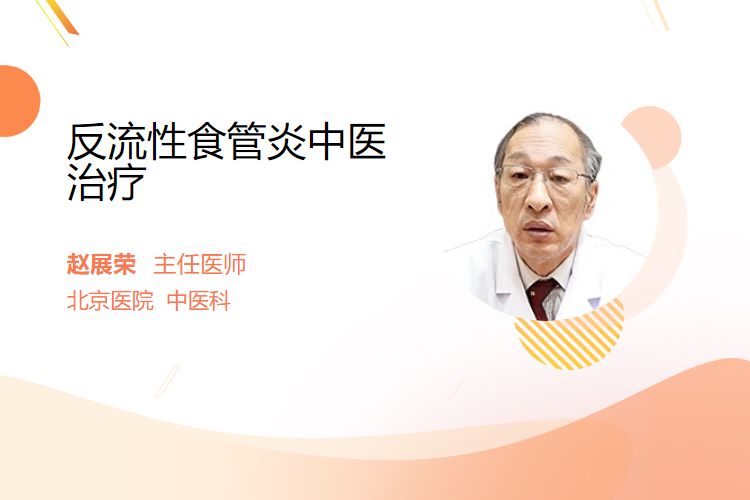 反流性食管炎中医治疗

赵展荣 主任医师
北京医院 中医科